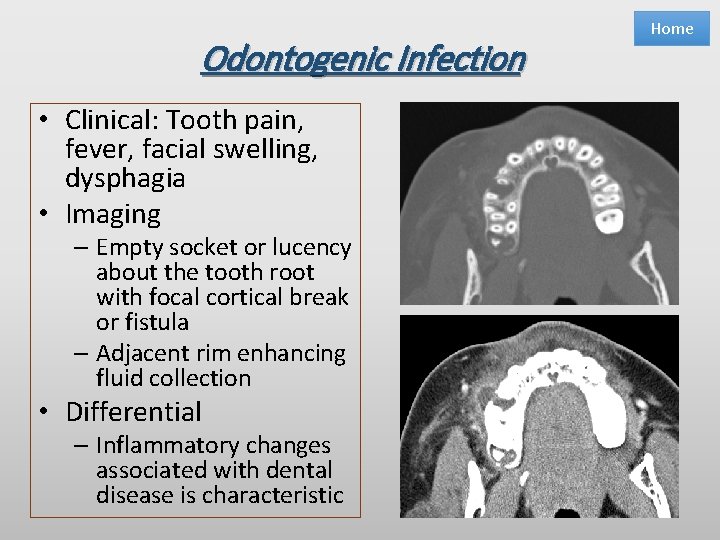 Home

Odontogenic Infection

• Clinical: Tooth pain, fever, facial swelling, dysphagia
• Imaging
– Empty socket or lucency about the tooth root with focal cortical break or fistula
– Adjacent rim enhancing fluid collection
• Differential
– Inflammatory changes associated with dental disease is characteristic